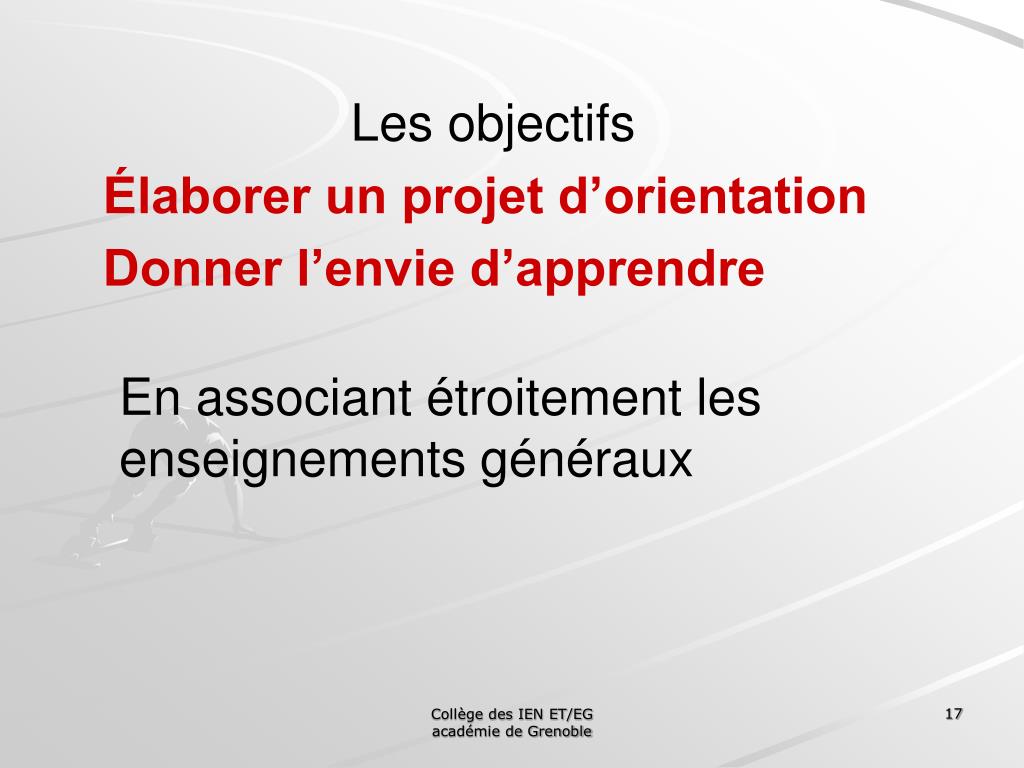 Les objectifs
Élaborer un projet d’orientation
Donner l’envie d’apprendre

En associant étroitement les enseignements généraux

Collège des IEN ET/EG
académie de Grenoble

17